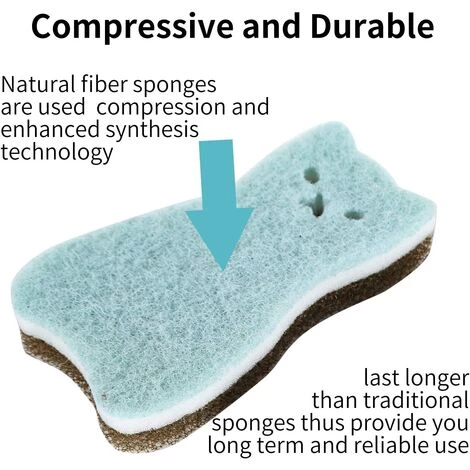 Compressive and Durable

Natural fiber sponges are used compression and enhanced synthesis technology

last longer than traditional sponges thus provide you long term and reliable use